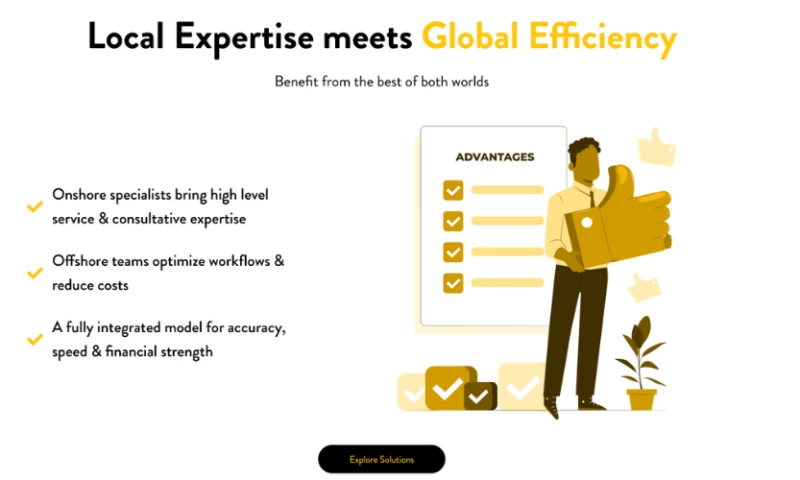 Local Expertise meets Global Efficiency

Benefit from the best of both worlds

Onshore specialists bring high level service & consultative expertise

Offshore teams optimize workflows & reduce costs

A fully integrated model for accuracy, speed & financial strength

ADVANTAGES

Explore Solutions